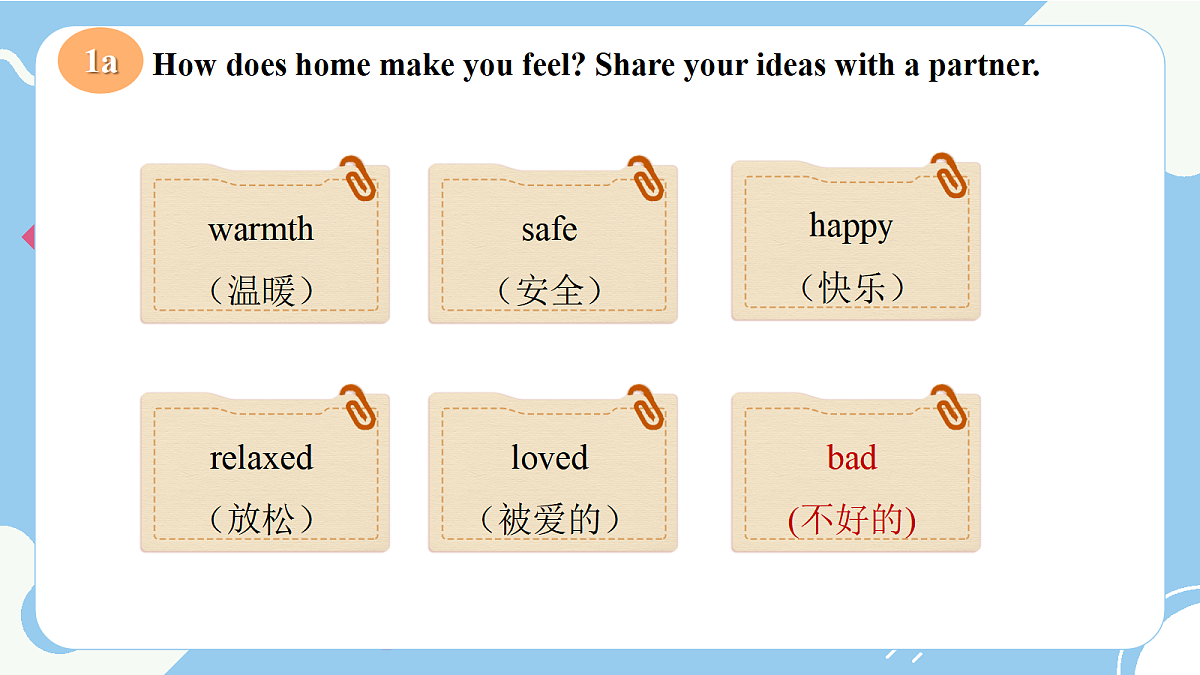 1a How does home make you feel? Share your ideas with a partner.

warmth
（温暖）

safe
（安全）

happy
（快乐）

relaxed
（放松）

loved
（被爱的）

bad
(不好的)